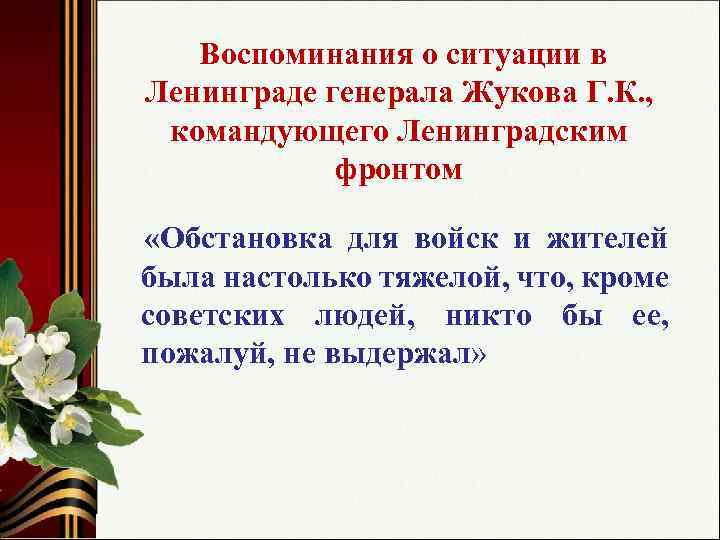 Воспоминания о ситуации в Ленинграде генерала Жукова Г.К., командующего Ленинградским фронтом

«Обстановка для войск и жителей была настолько тяжелой, что, кроме советских людей, никто бы ее, пожалуй, не выдержал»